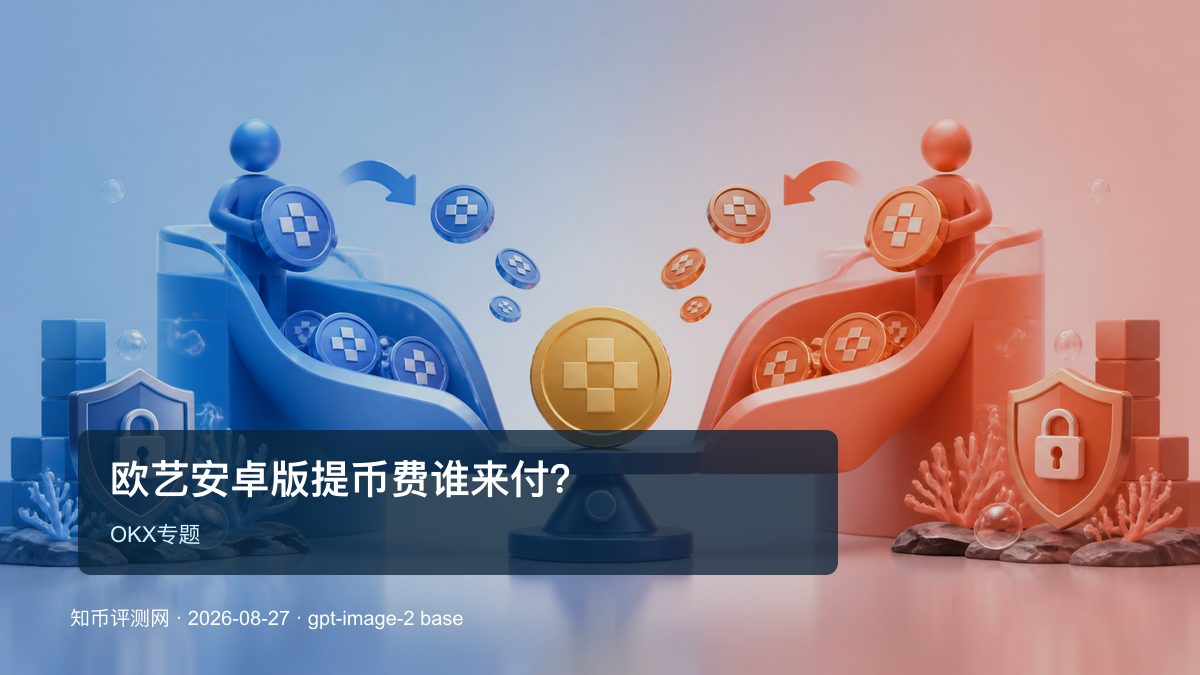 欧艺安卓版提币费谁来付?

OKX专题

知币评测网 · 2026-08-27 · gpt-image-2 base